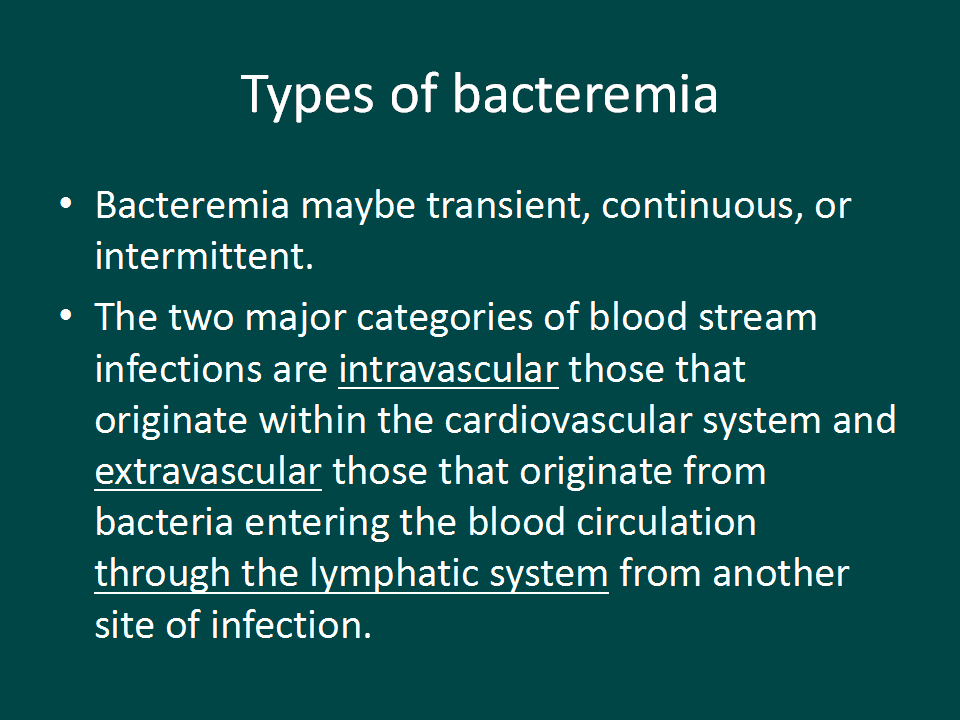 Types of bacteremia

• Bacteremia maybe transient, continuous, or intermittent.

• The two major categories of blood stream infections are intravascular those that originate within the cardiovascular system and extravascular those that originate from bacteria entering the blood circulation through the lymphatic system from another site of infection.